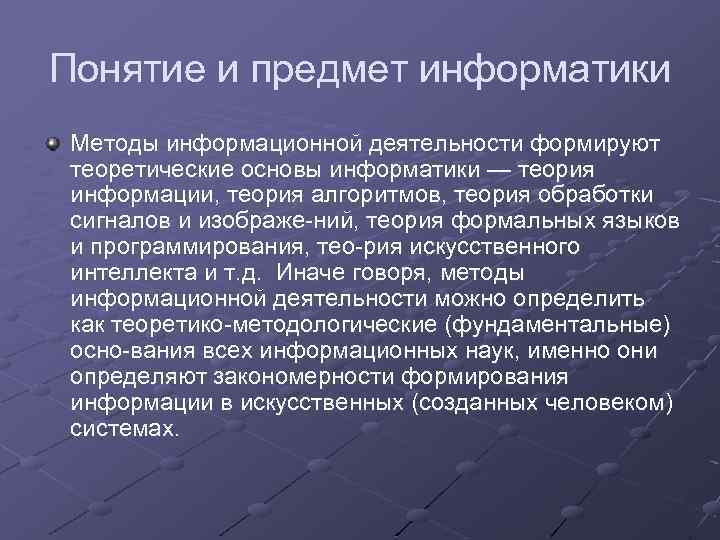 Понятие и предмет информатики

Методы информационной деятельности формируют теоретические основы информатики — теория информации, теория алгоритмов, теория обработки сигналов и изображе-ний, теория формальных языков и программирования, тео-рия искусственного интеллекта и т.д. Иначе говоря, методы информационной деятельности можно определить как теоретико-методологические (фундаментальные) осно-вания всех информационных наук, именно они определяют закономерности формирования информации в искусственных (созданных человеком) системах.